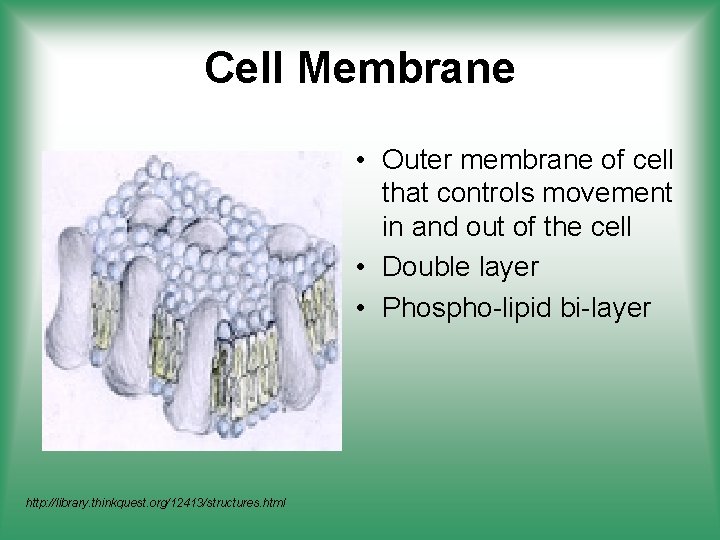 Cell Membrane

• Outer membrane of cell that controls movement in and out of the cell
• Double layer
• Phospho-lipid bi-layer

http://library.thinkquest.org/12413/structures.html